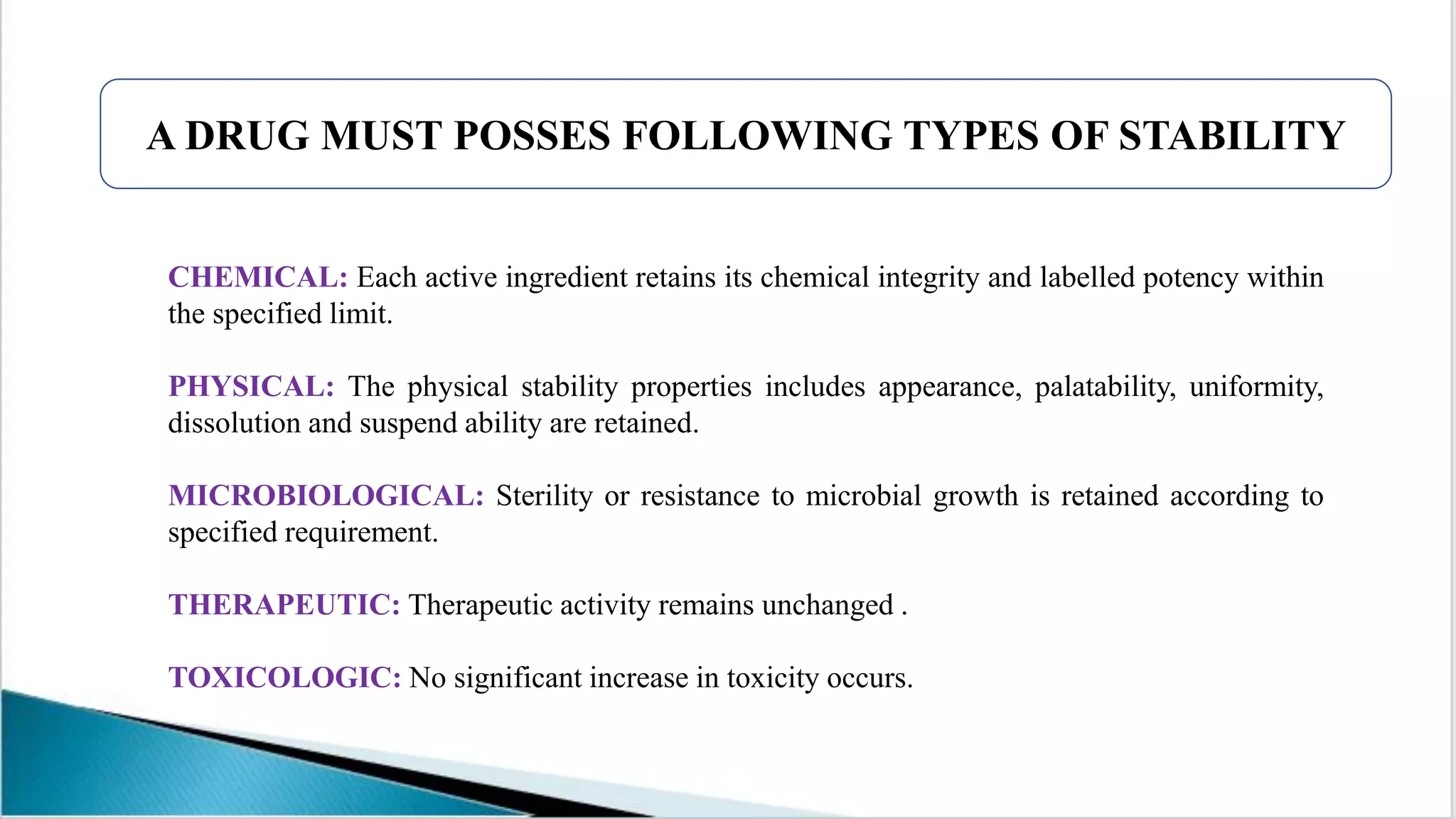 A DRUG MUST POSSES FOLLOWING TYPES OF STABILITY

CHEMICAL: Each active ingredient retains its chemical integrity and labelled potency within the specified limit.

PHYSICAL: The physical stability properties includes appearance, palatability, uniformity, dissolution and suspend ability are retained.

MICROBIOLOGICAL: Sterility or resistance to microbial growth is retained according to specified requirement.

THERAPEUTIC: Therapeutic activity remains unchanged .

TOXICOLOGIC: No significant increase in toxicity occurs.